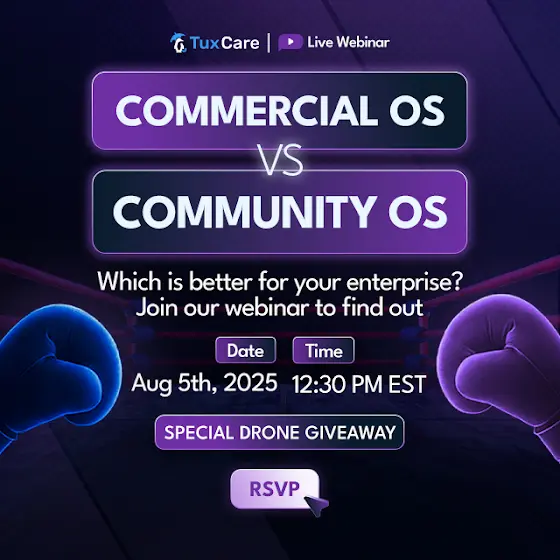 TuxCare | Live Webinar

COMMERCIAL OS

VS

COMMUNITY OS

Which is better for your enterprise?
Join our webinar to find out

Date
Aug 5th, 2025

Time
12:30 PM EST

SPECIAL DRONE GIVEAWAY

RSVP